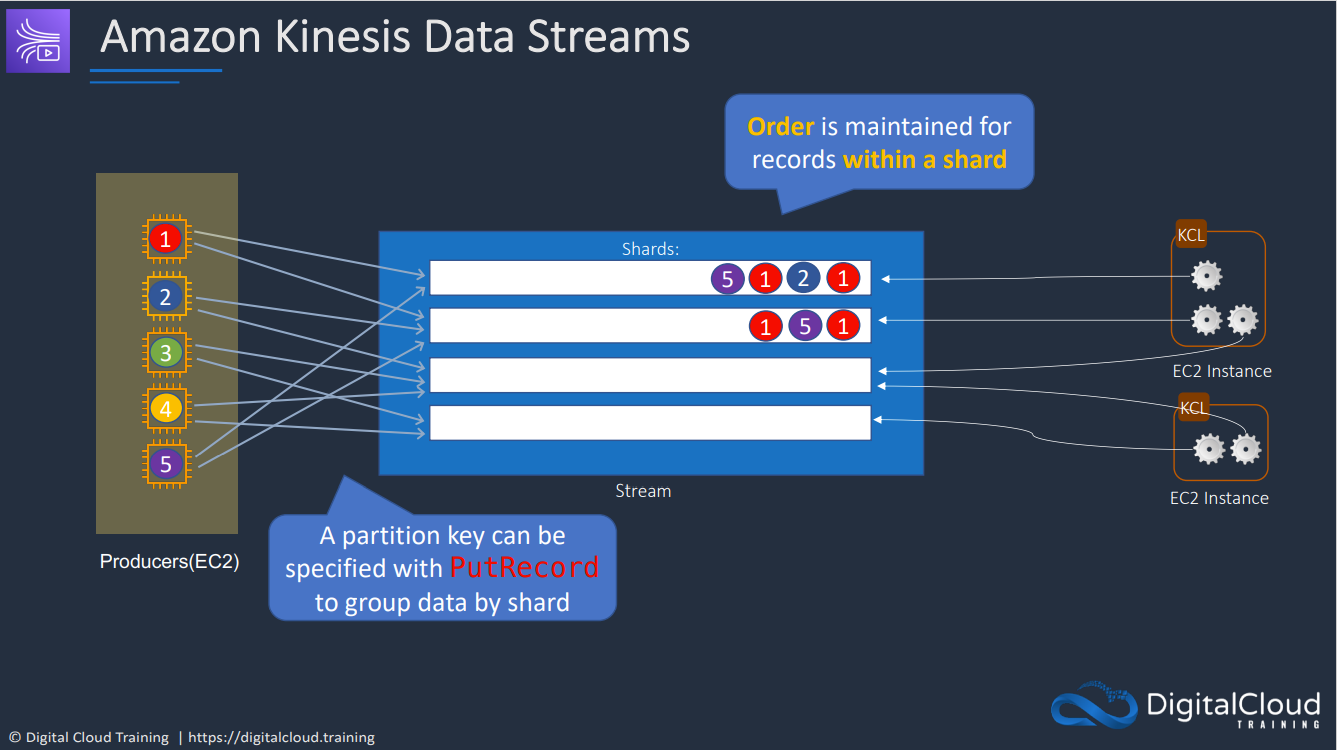 Amazon Kinesis Data Streams

Order is maintained for records within a shard

1
2
3
4
5

Producers(EC2)

Shards:

5 1 2 1

1 5 1

Stream

KCL

EC2 Instance

KCL

EC2 Instance

A partition key can be specified with PutRecord to group data by shard

DigitalCloud TRAINING

© Digital Cloud Training | https://digitalcloud.training